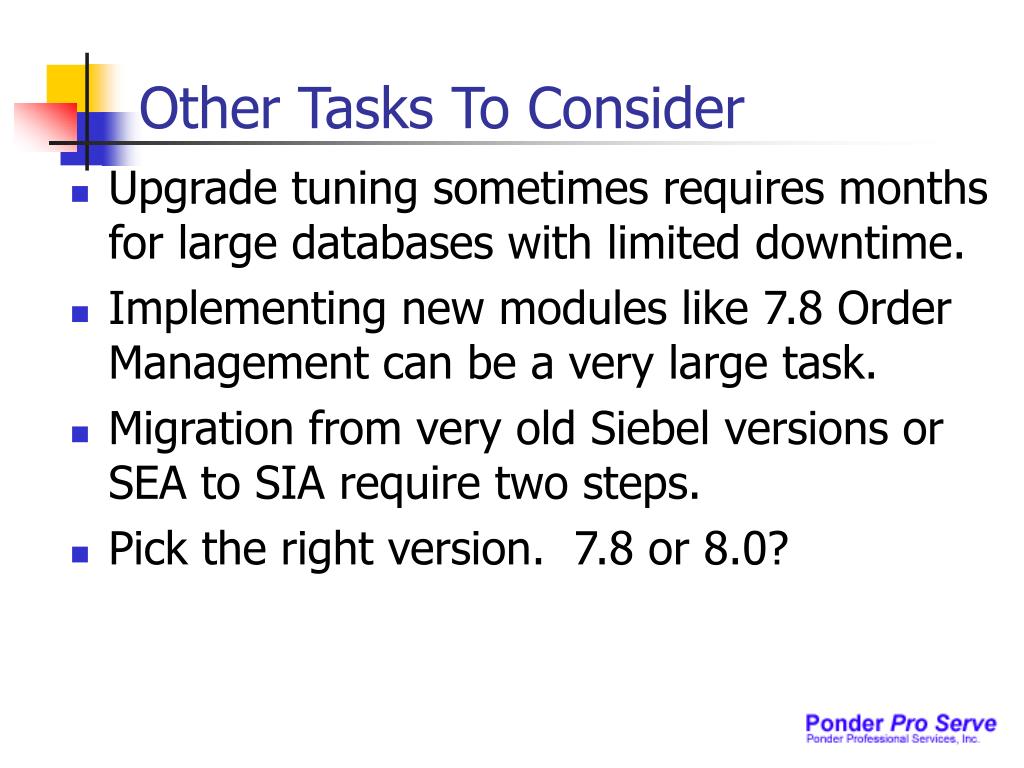 Other Tasks To Consider

- Upgrade tuning sometimes requires months for large databases with limited downtime.
- Implementing new modules like 7.8 Order Management can be a very large task.
- Migration from very old Siebel versions or SEA to SIA require two steps.
- Pick the right version. 7.8 or 8.0?

Ponder Pro Serve
Ponder Professional Services, Inc.